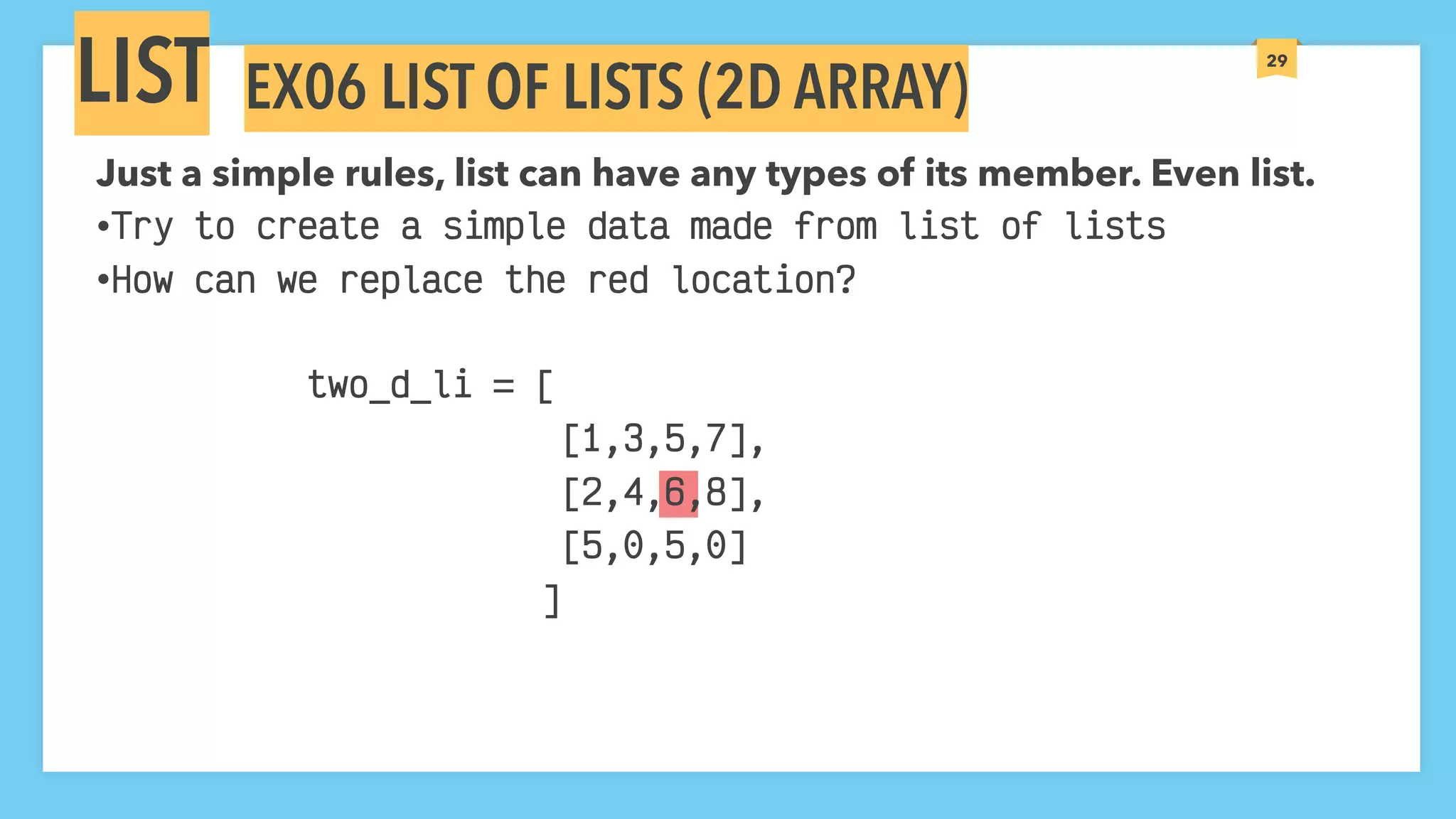 LIST

EX06 LIST OF LISTS (2D ARRAY)

29

Just a simple rules, list can have any types of its member. Even list.

•Try to create a simple data made from list of lists

•How can we replace the red location?

two_d_li = [
[1,3,5,7],
[2,4,6,8],
[5,0,5,0]
]